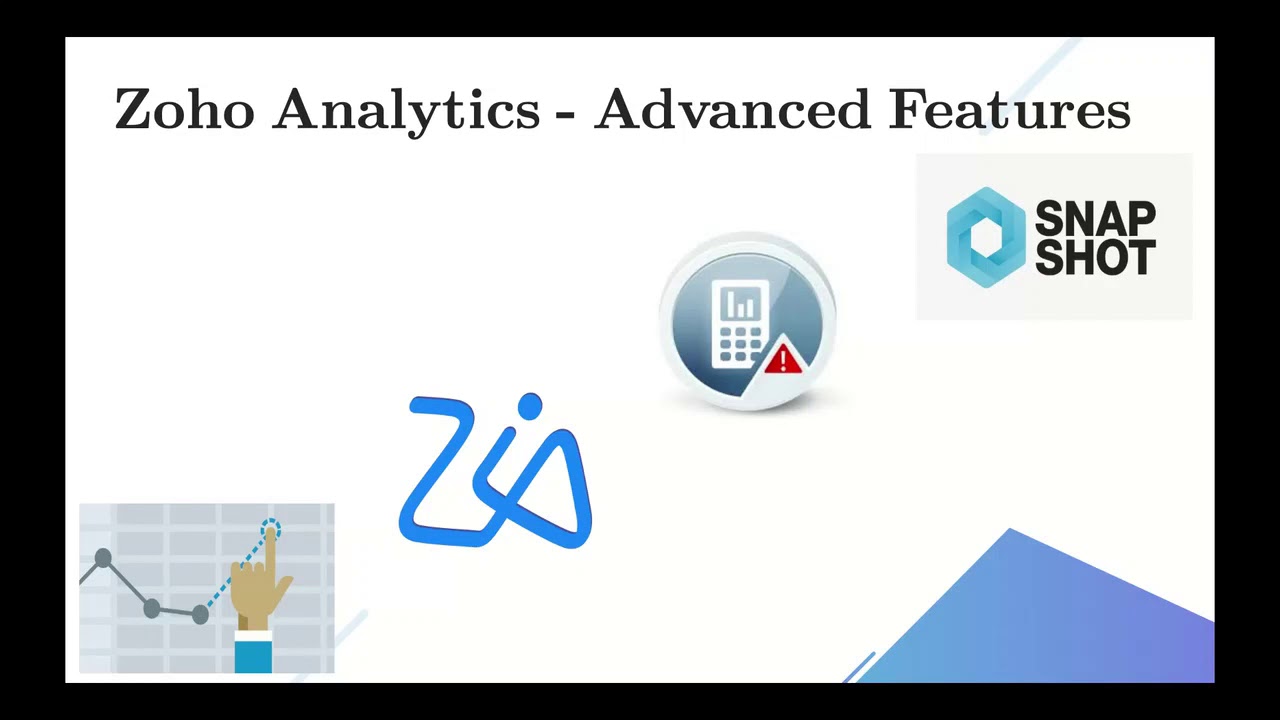 Zoho Analytics - Advanced Features

SNAP
SHOT

Zia